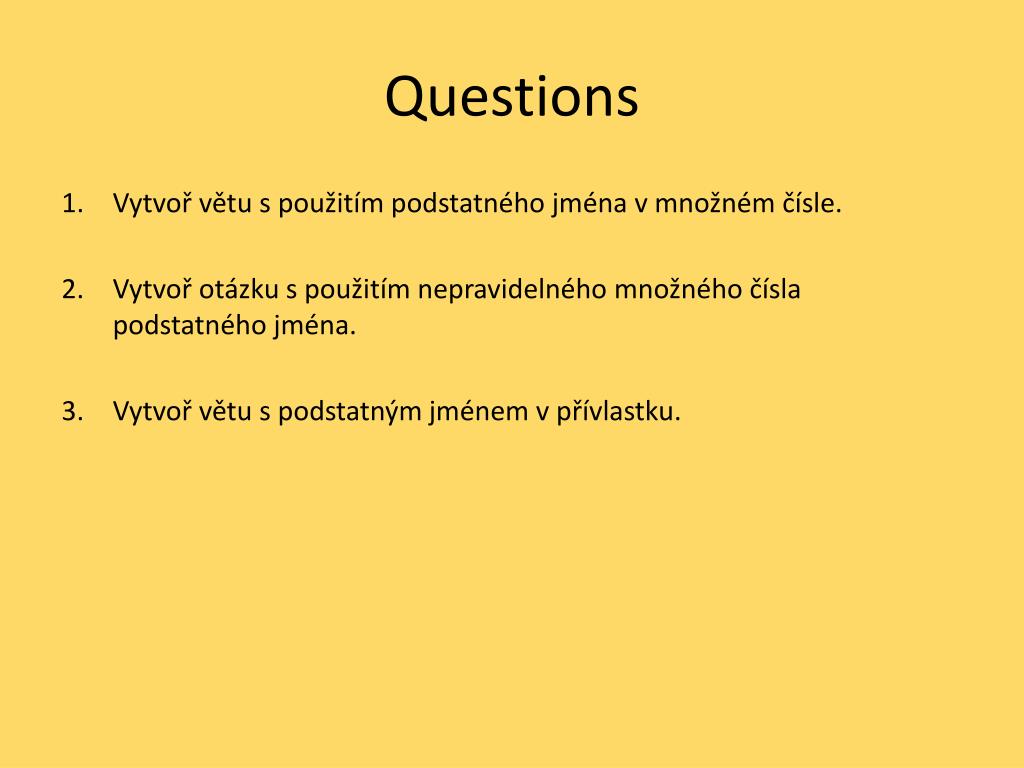 Questions

1. Vytvoř větu s použitím podstatného jména v množném čísle.

2. Vytvoř otázku s použitím nepravidelného množného čísla podstatného jména.

3. Vytvoř větu s podstatným jménem v přívlastku.